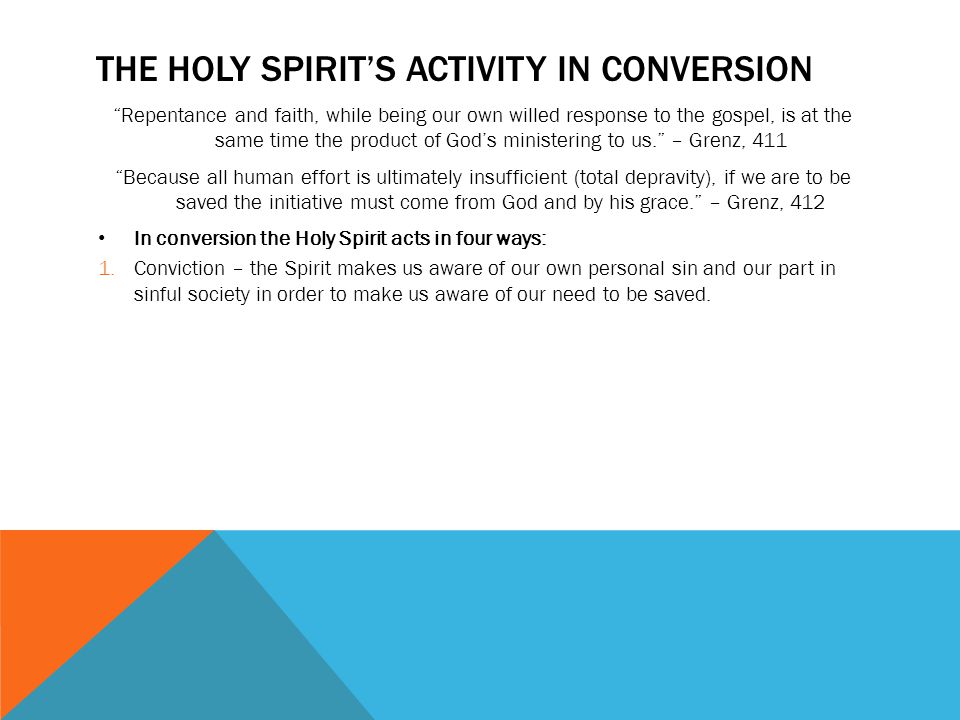 THE HOLY SPIRIT'S ACTIVITY IN CONVERSION

"Repentance and faith, while being our own willed response to the gospel, is at the same time the product of God's ministering to us." – Grenz, 411

"Because all human effort is ultimately insufficient (total depravity), if we are to be saved the initiative must come from God and by his grace." – Grenz, 412

• In conversion the Holy Spirit acts in four ways:

1. Conviction – the Spirit makes us aware of our own personal sin and our part in sinful society in order to make us aware of our need to be saved.